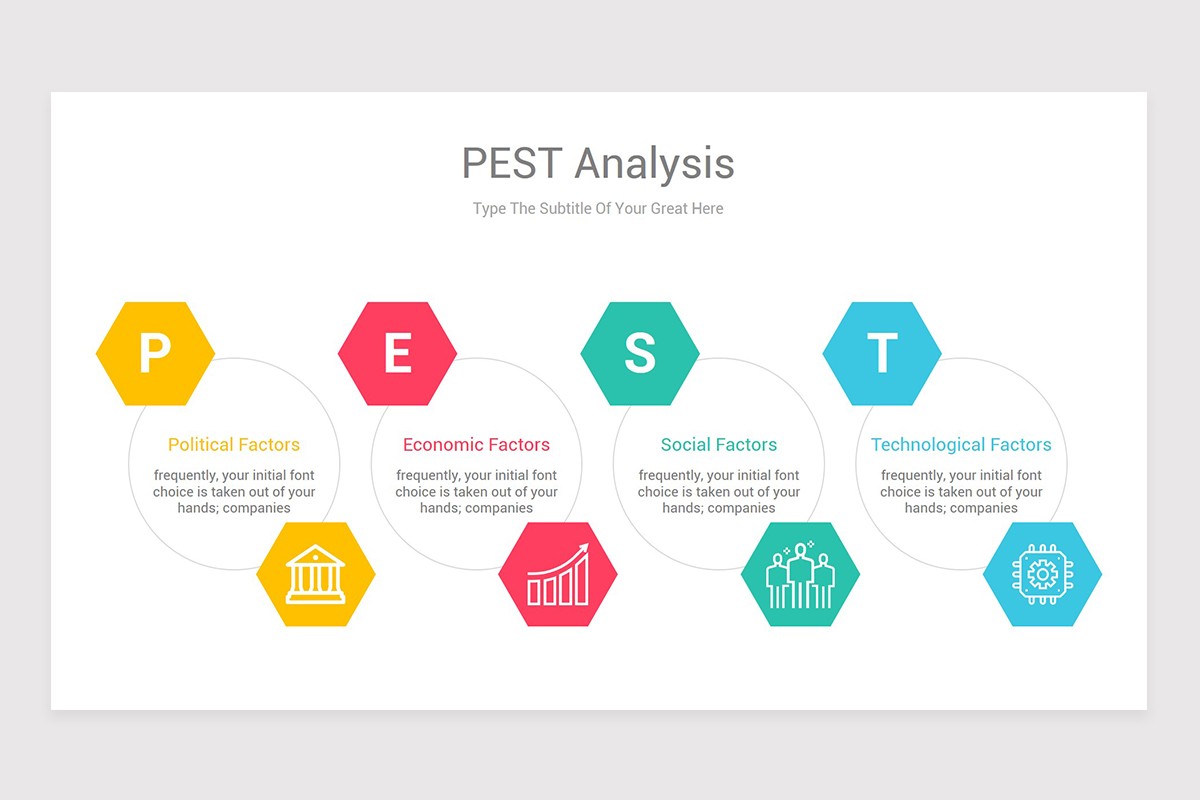 PEST Analysis

Type The Subtitle Of Your Great Here

P

Political Factors

frequently, your initial font choice is taken out of your hands; companies

E

Economic Factors

frequently, your initial font choice is taken out of your hands; companies

S

Social Factors

frequently, your initial font choice is taken out of your hands; companies

T

Technological Factors

frequently, your initial font choice is taken out of your hands; companies